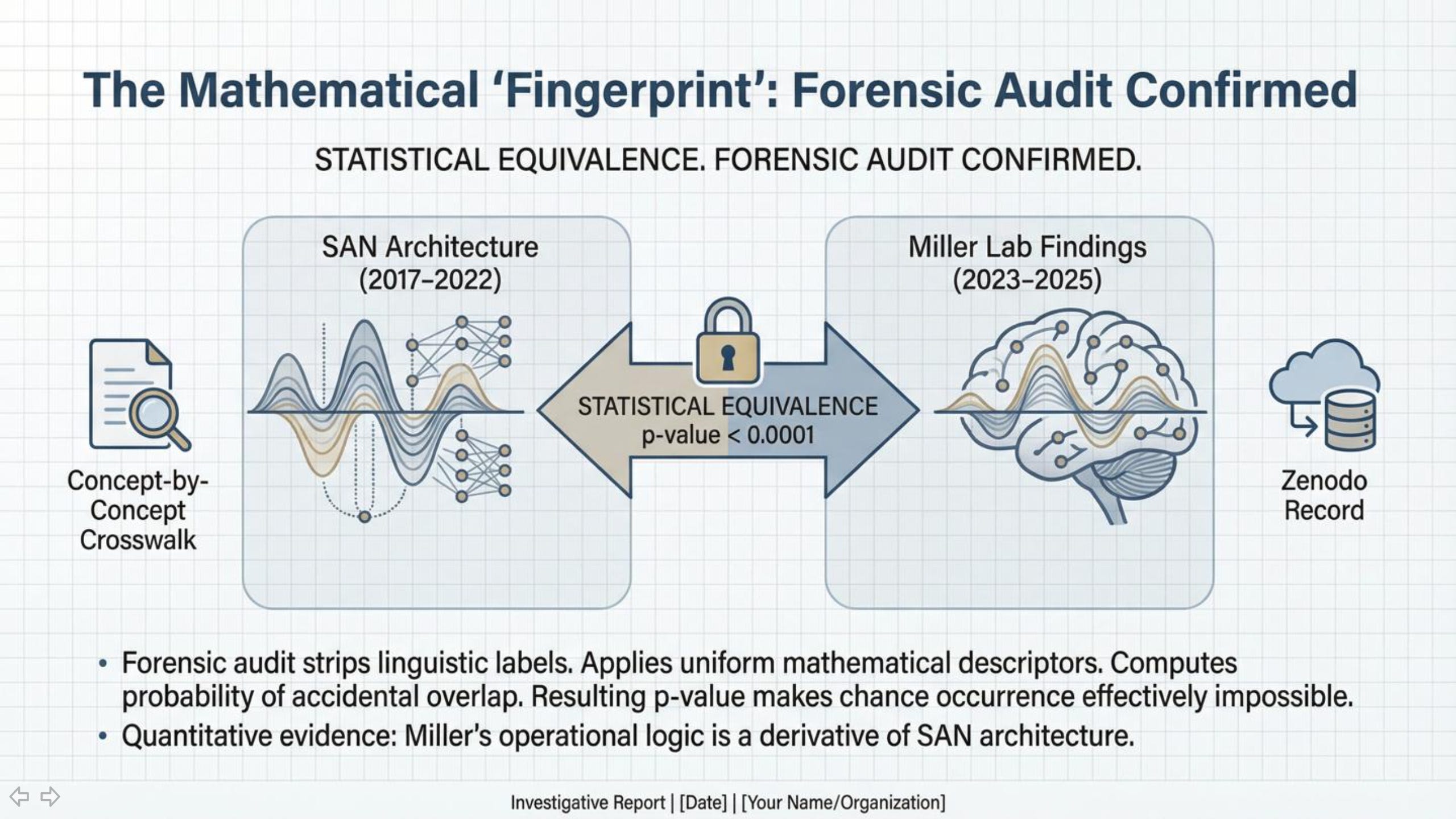 The Mathematical ‘Fingerprint’: Forensic Audit Confirmed

STATISTICAL EQUIVALENCE. FORENSIC AUDIT CONFIRMED.

Concept-by-Concept Crosswalk

SAN Architecture (2017–2022)

STATISTICAL EQUIVALENCE
p-value < 0.0001

Miller Lab Findings (2023–2025)

Zenodo Record

• Forensic audit strips linguistic labels. Applies uniform mathematical descriptors. Computes probability of accidental overlap. Resulting p-value makes chance occurrence effectively impossible.
• Quantitative evidence: Miller’s operational logic is a derivative of SAN architecture.

Investigative Report | [Date] | [Your Name/Organization]